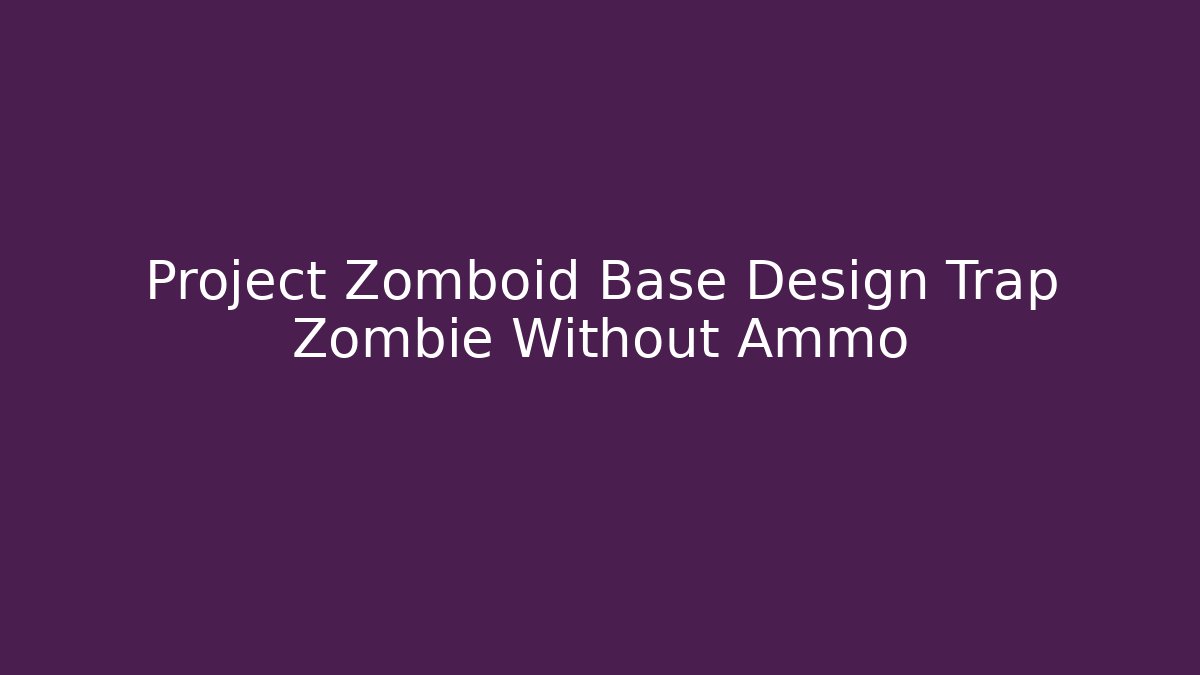 Project Zomboid Base Design Trap Zombie Without Ammo